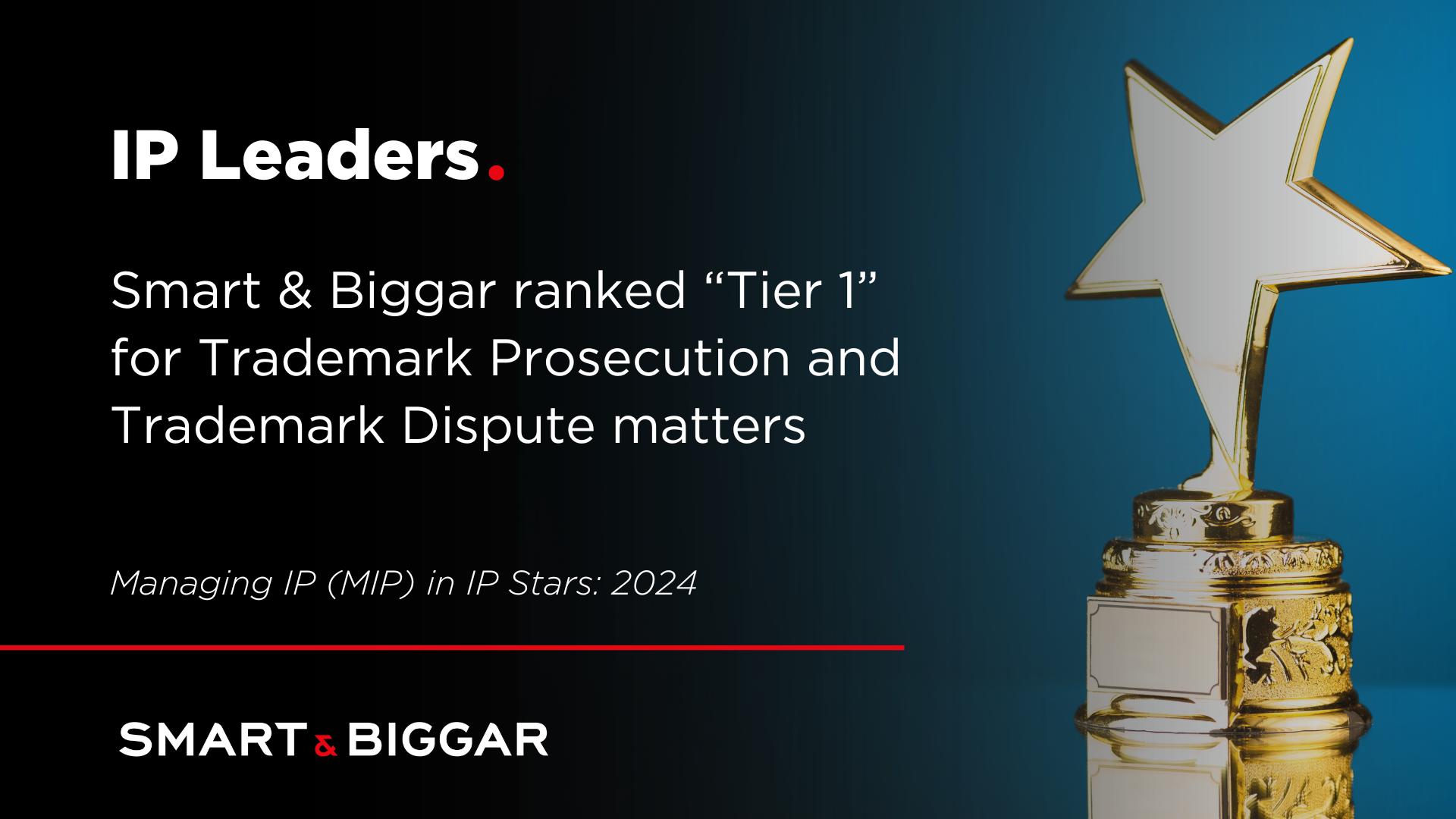 IP Leaders.

Smart & Biggar ranked “Tier 1” for Trademark Prosecution and Trademark Dispute matters

Managing IP (MIP) in IP Stars: 2024

SMART & BIGGAR